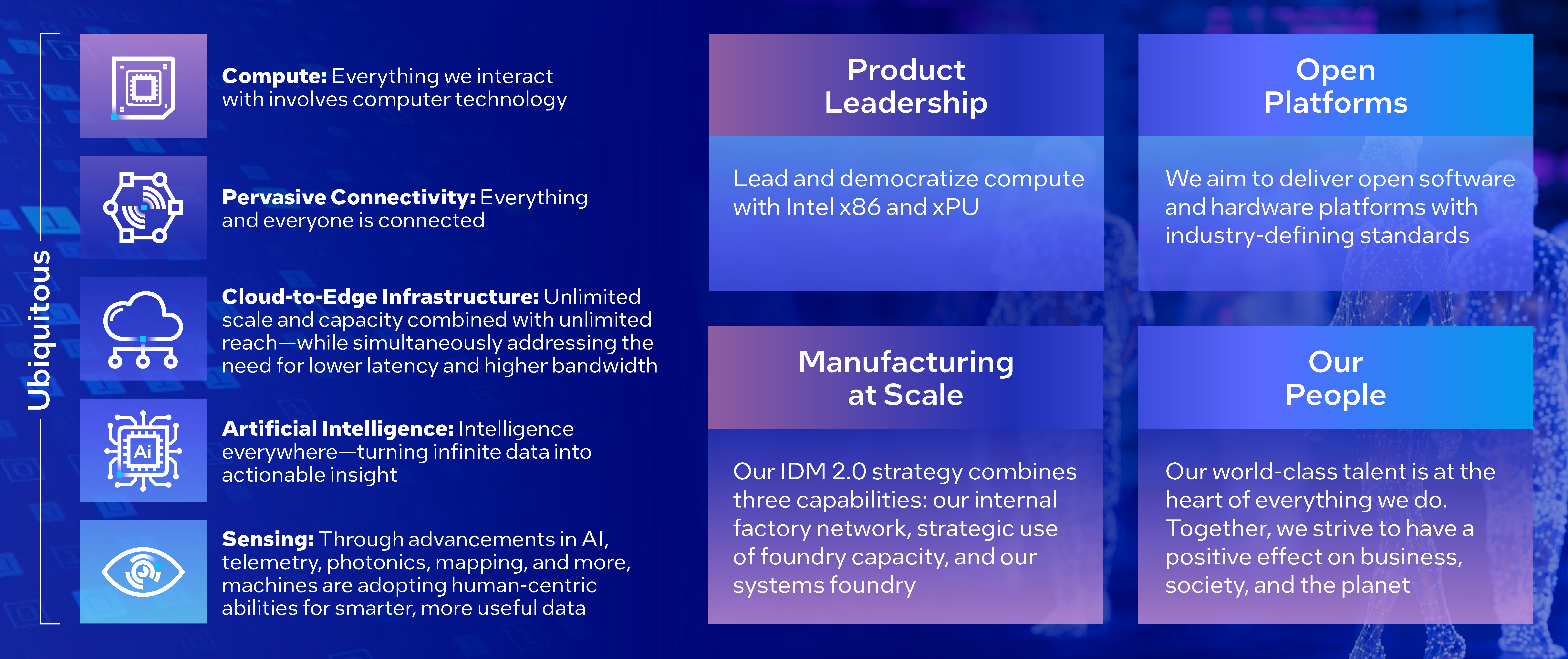 Ubiquitous

Compute: Everything we interact with involves computer technology

Pervasive Connectivity: Everything and everyone is connected

Cloud-to-Edge Infrastructure: Unlimited scale and capacity combined with unlimited reach—while simultaneously addressing the need for lower latency and higher bandwidth

Ai

Artificial Intelligence: Intelligence everywhere—turning infinite data into actionable insight

Sensing: Through advancements in AI, telemetry, photonics, mapping, and more, machines are adopting human-centric abilities for smarter, more useful data

Product Leadership

Lead and democratize compute with Intel x86 and xPU

Open Platforms

We aim to deliver open software and hardware platforms with industry-defining standards

Manufacturing at Scale

Our IDM 2.0 strategy combines three capabilities: our internal factory network, strategic use of foundry capacity, and our systems foundry

Our People

Our world-class talent is at the heart of everything we do. Together, we strive to have a positive effect on business, society, and the planet